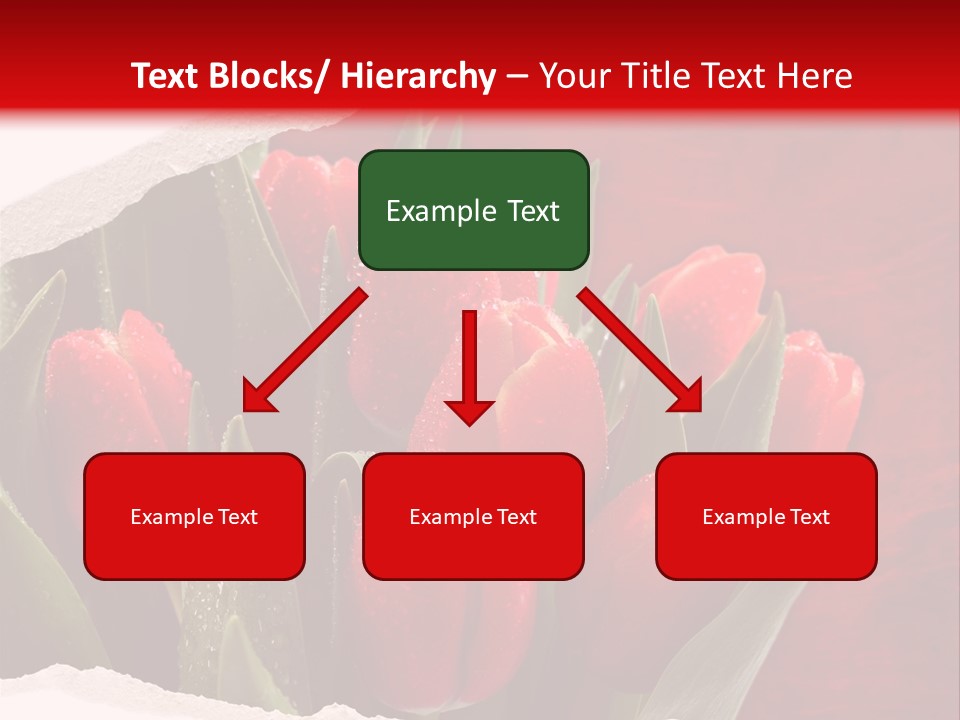 Text Blocks/ Hierarchy – Your Title Text Here

Example Text

Example Text

Example Text

Example Text